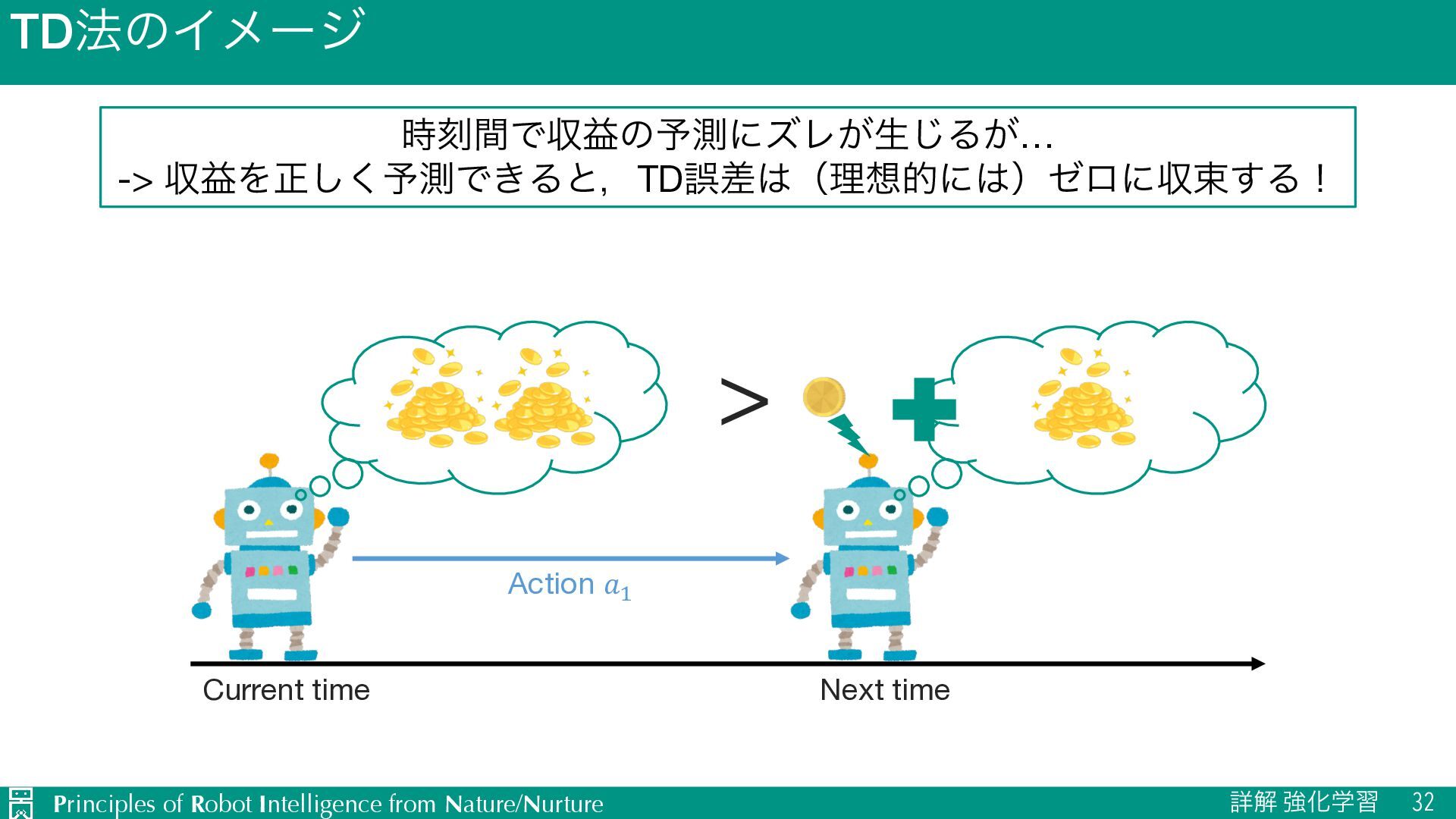 TD法のイメージ

時刻間で収益の予測にズレが生じるが…
-> 収益を正しく予測できると，TD誤差は（理想的には）ゼロに収束する！

>

Action $a_1$

Current time

Next time

Principles of Robot Intelligence from Nature/Nurture

詳解 強化学習 32